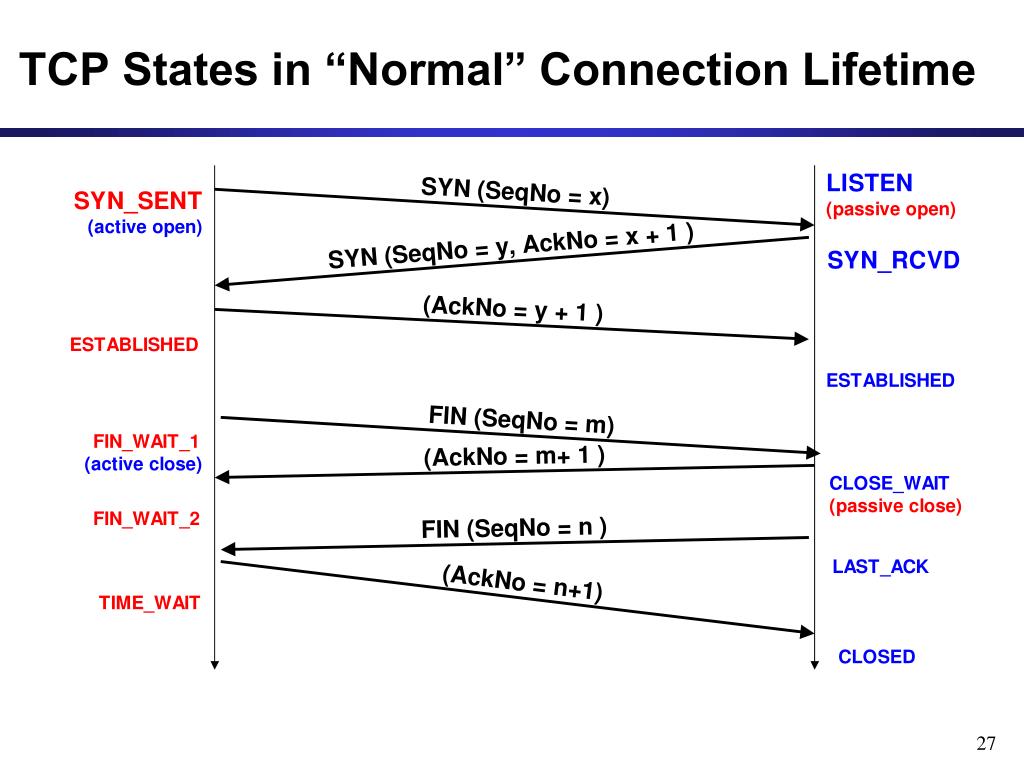 TCP States in “Normal” Connection Lifetime

SYN_SENT
(active open)

SYN (SeqNo = x)

LISTEN
(passive open)

SYN (SeqNo = y, AckNo = x + 1 )

SYN_RCVD

(AckNo = y + 1 )

ESTABLISHED

ESTABLISHED

FIN (SeqNo = m)

FIN_WAIT_1
(active close)

(AckNo = m+ 1 )

CLOSE_WAIT
(passive close)

FIN_WAIT_2

FIN (SeqNo = n )

LAST_ACK

(AckNo = n+1)

TIME_WAIT

CLOSED

27